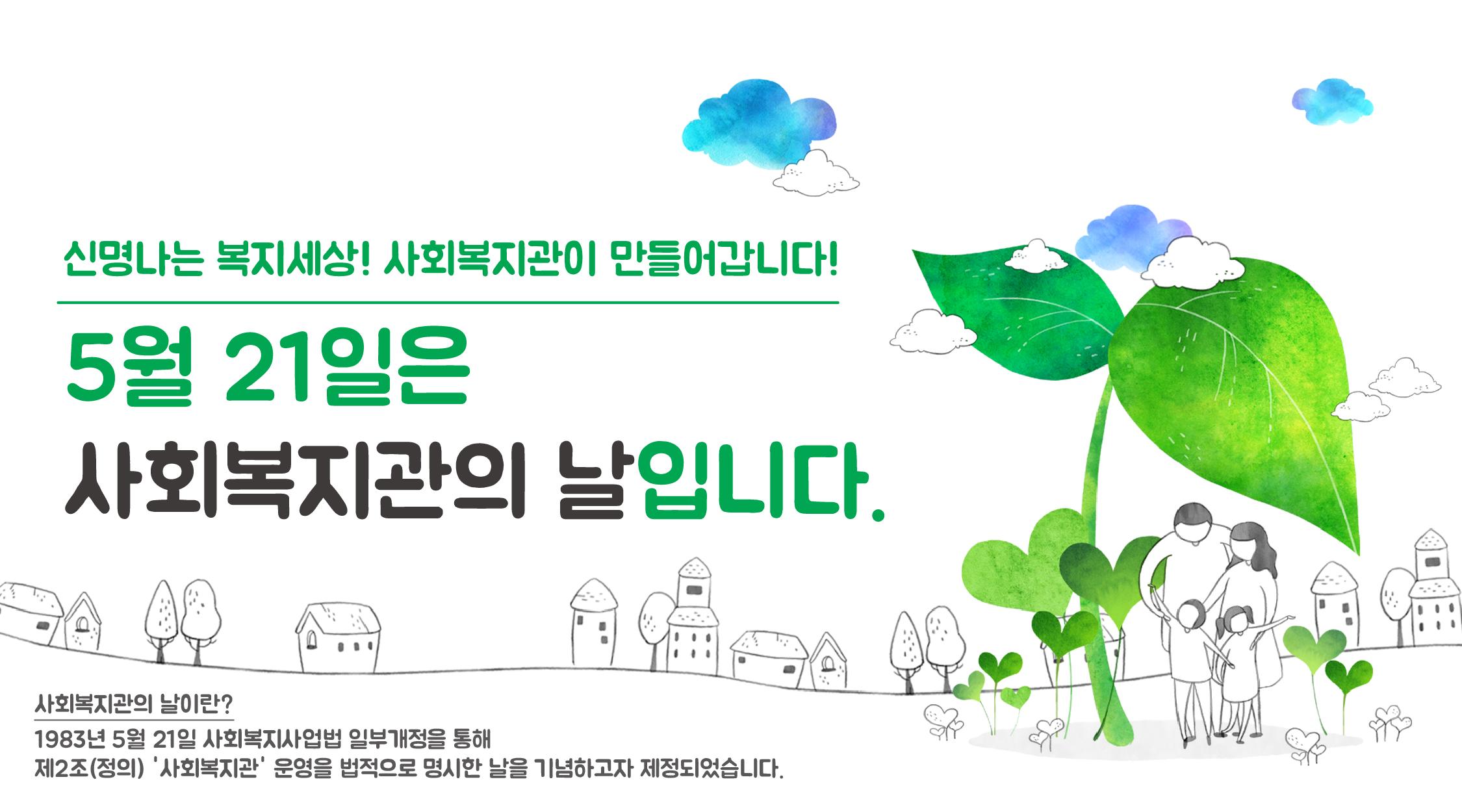 신명나는 복지세상! 사회복지관이 만들어갑니다!

5월 21일은

사회복지관의 날입니다.

사회복지관의 날이란?

1983년 5월 21일 사회복지사업법 일부개정을 통해 제2조(정의) '사회복지관' 운영을 법적으로 명시한 날을 기념하고자 제정되었습니다.